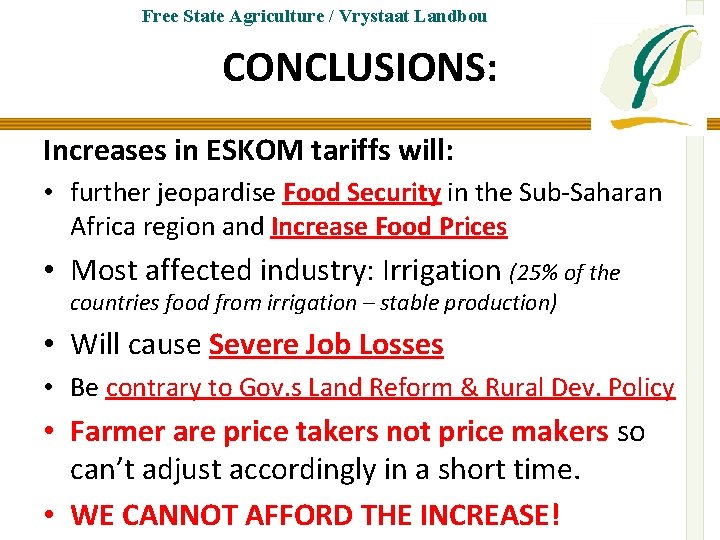 Free State Agriculture / Vrystaat Landbou

CONCLUSIONS:

Increases in ESKOM tariffs will:

• further jeopardise Food Security in the Sub-Saharan Africa region and Increase Food Prices
• Most affected industry: Irrigation (25% of the countries food from irrigation – stable production)
• Will cause Severe Job Losses
• Be contrary to Gov.s Land Reform & Rural Dev. Policy
• Farmer are price takers not price makers so can't adjust accordingly in a short time.
• WE CANNOT AFFORD THE INCREASE!